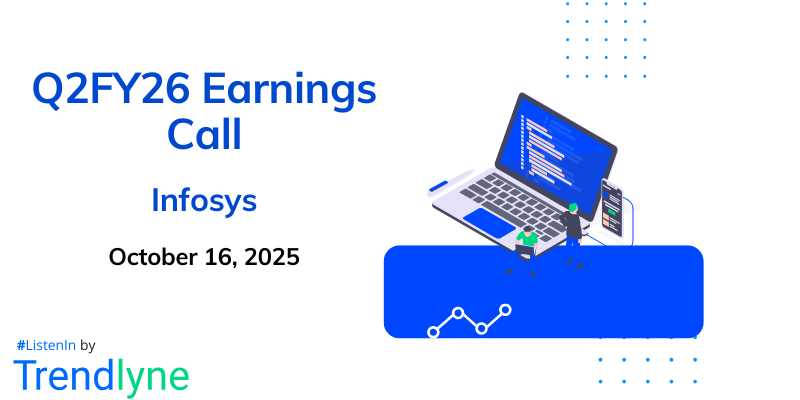 Q2FY26 Earnings Call

Infosys

October 16, 2025

#ListenIn by

Trendlyne